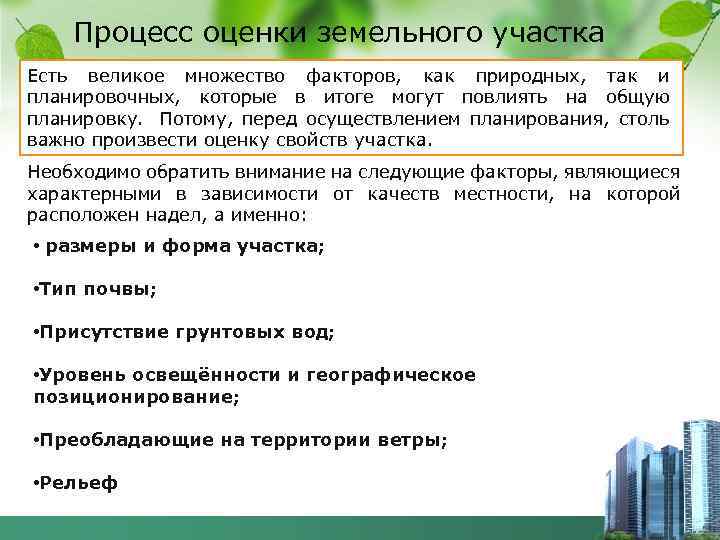 Процесс оценки земельного участка

Есть великое множество факторов, как природных, так и планировочных, которые в итоге могут повлиять на общую планировку. Потому, перед осуществлением планирования, столь важно произвести оценку свойств участка.

Необходимо обратить внимание на следующие факторы, являющиеся характерными в зависимости от качеств местности, на которой расположен надел, а именно:

• размеры и форма участка;

•Тип почвы;

•Присутствие грунтовых вод;

•Уровень освещённости и географическое позиционирование;

•Преобладающие на территории ветры;

•Рельеф